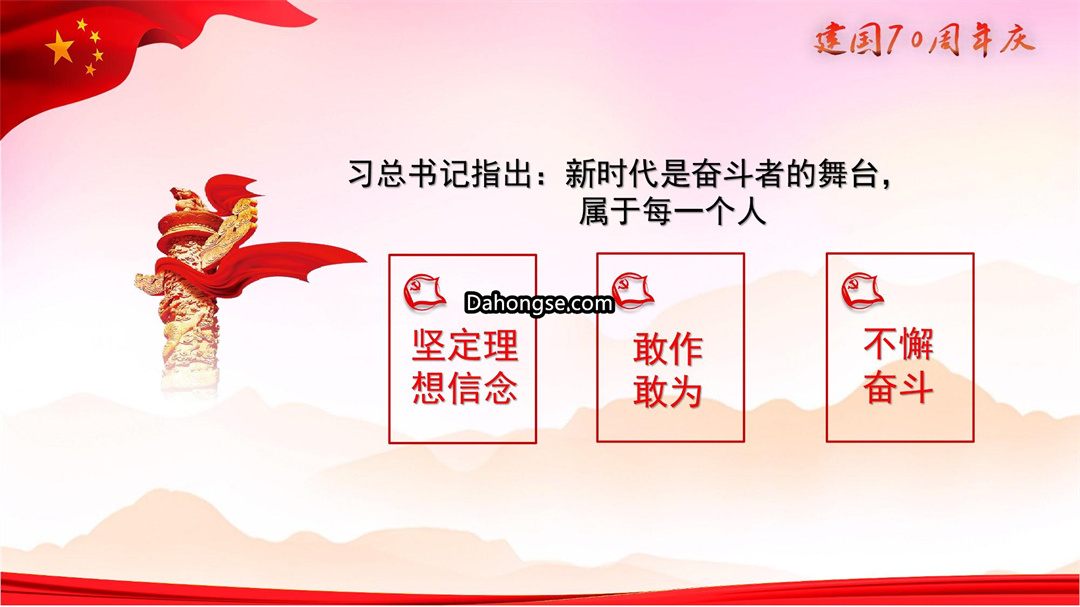 建国70周年庆

习总书记指出：新时代是奋斗者的舞台，属于每一个人

Dahongse.com

坚定理想信念

敢作敢为

不懈奋斗